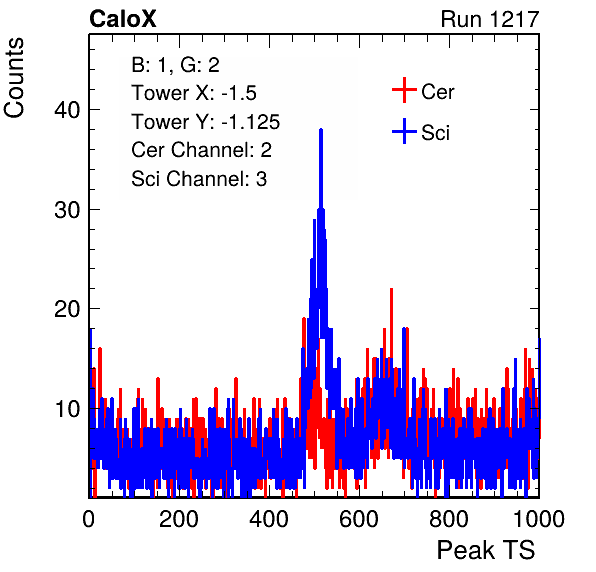 CaloX

Run 1217

Counts

B: 1, G: 2
Tower X: -1.5
Tower Y: -1.125
Cer Channel: 2
Sci Channel: 3

Cer

Sci

40

30

20

10

0

200

400

600

800

1000

Peak TS